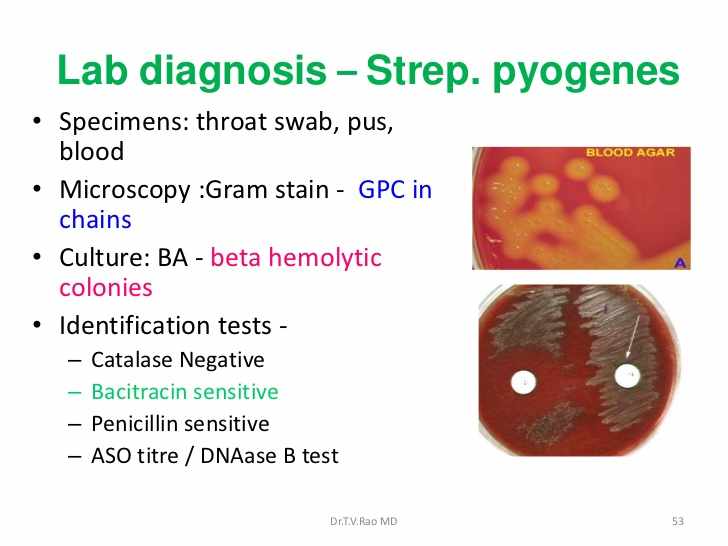 Lab diagnosis – Strep. pyogenes

• Specimens: throat swab, pus, blood
• Microscopy :Gram stain - GPC in chains
• Culture: BA - beta hemolytic colonies
• Identification tests -
– Catalase Negative
– Bacitracin sensitive
– Penicillin sensitive
– ASO titre / DNAase B test

BLOOD AGAR

A

Dr.T.V.Rao MD

53